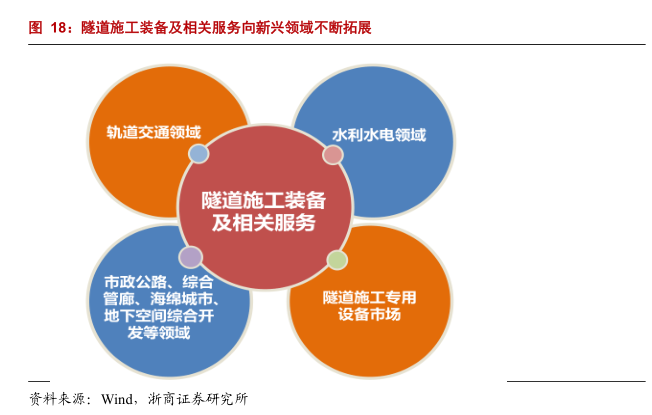 图 18：隧道施工装备及相关服务向新兴领域不断拓展

轨道交通领域

水利水电领域

隧道施工装备及相关服务

市政公路、综合管廊、海绵城市、地下空间综合开发等领域

隧道施工专用设备市场

资料来源：Wind，浙商证券研究所